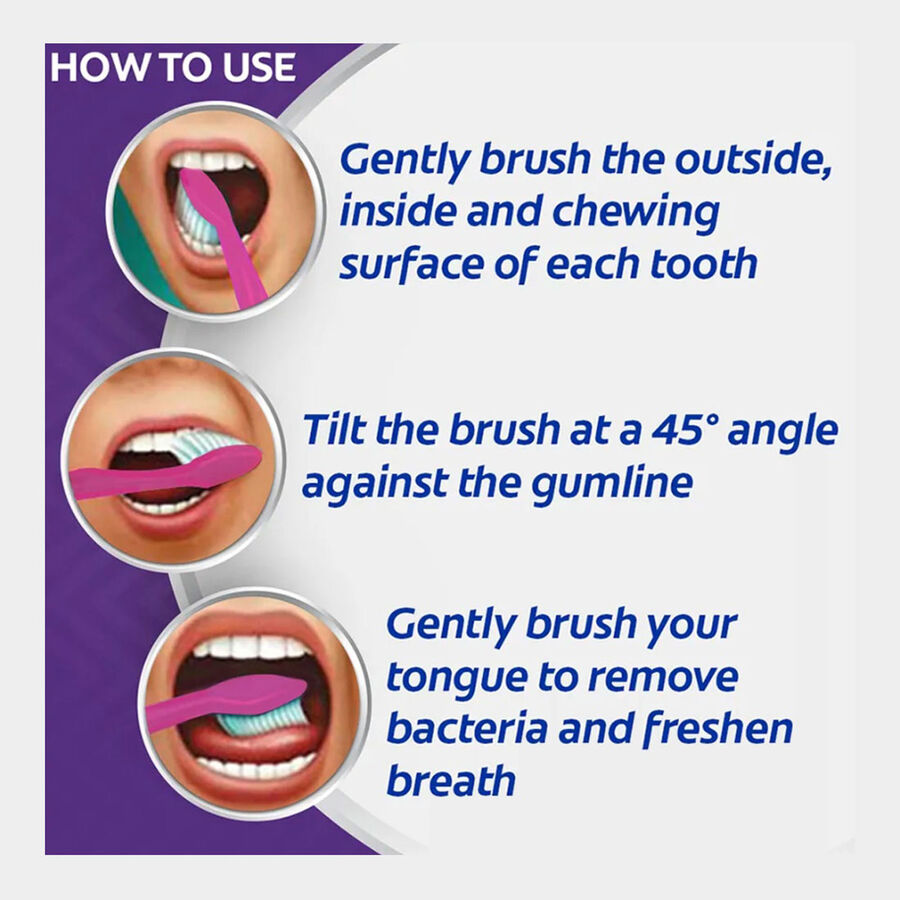 HOW TO USE

Gently brush the outside, inside and chewing surface of each tooth

Tilt the brush at a 45° angle against the gumline

Gently brush your tongue to remove bacteria and freshen breath